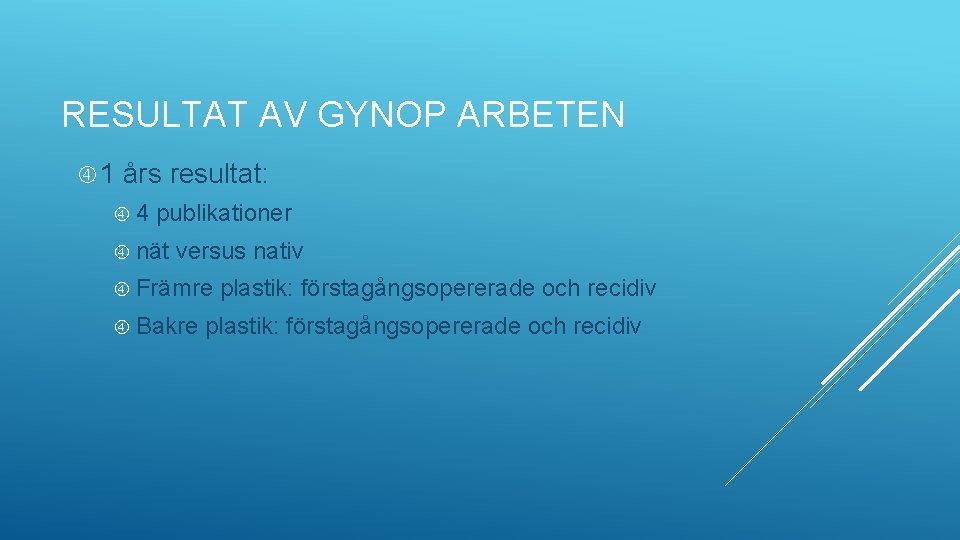 RESULTAT AV GYNOP ARBETEN

1 års resultat:

4 publikationer

nät versus nativ

Främre plastik: förstagångsopererade och recidiv

Bakre plastik: förstagångsopererade och recidiv